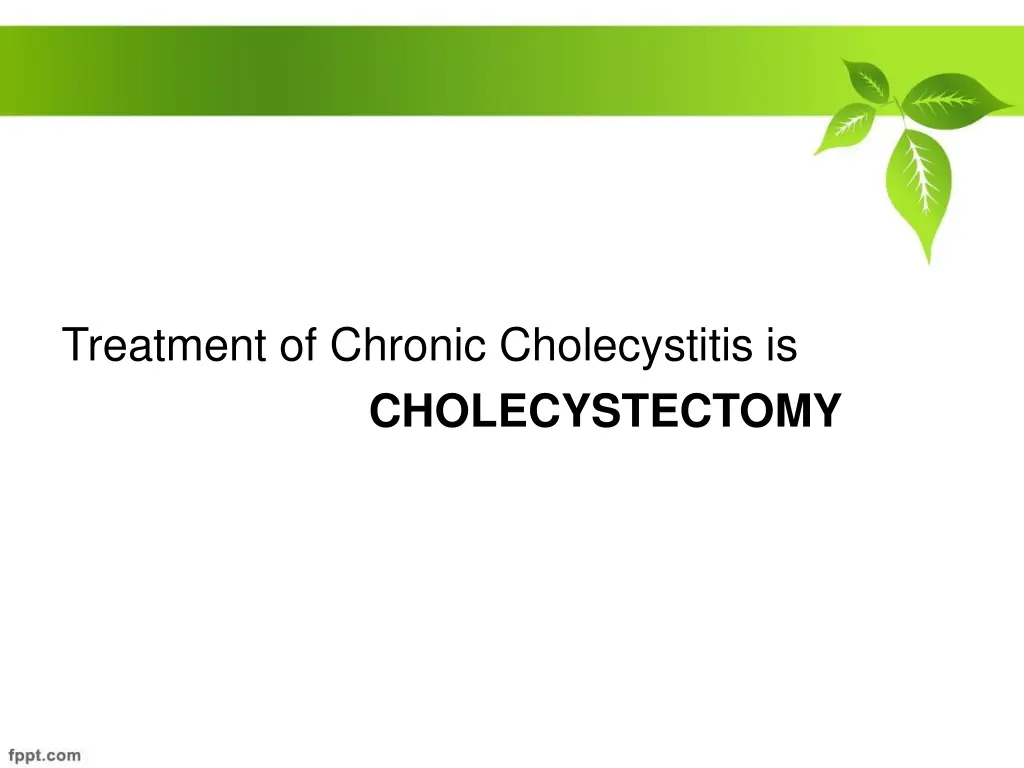 Treatment of Chronic Cholecystitis is

CHOLECYSTECTOMY

fppt.com